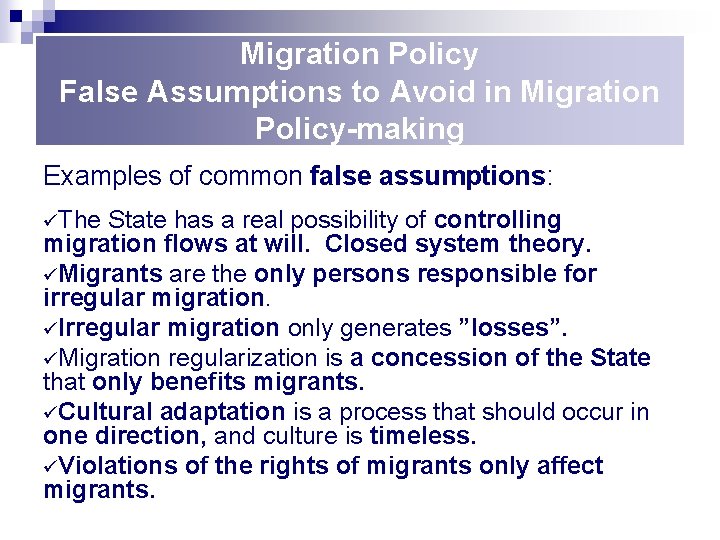 Migration Policy
False Assumptions to Avoid in Migration Policy-making

Examples of common false assumptions:

✓The State has a real possibility of controlling migration flows at will. Closed system theory.

✓Migrants are the only persons responsible for irregular migration.

✓Irregular migration only generates "losses".

✓Migration regularization is a concession of the State that only benefits migrants.

✓Cultural adaptation is a process that should occur in one direction, and culture is timeless.

✓Violations of the rights of migrants only affect migrants.